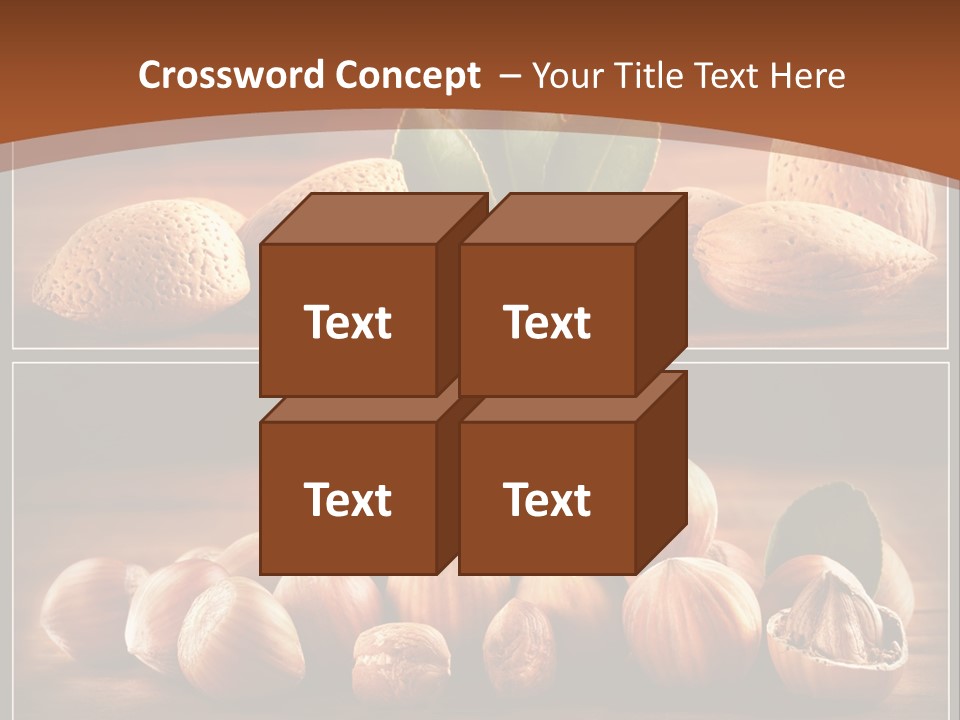 Crossword Concept – Your Title Text Here

Text

Text

Text

Text